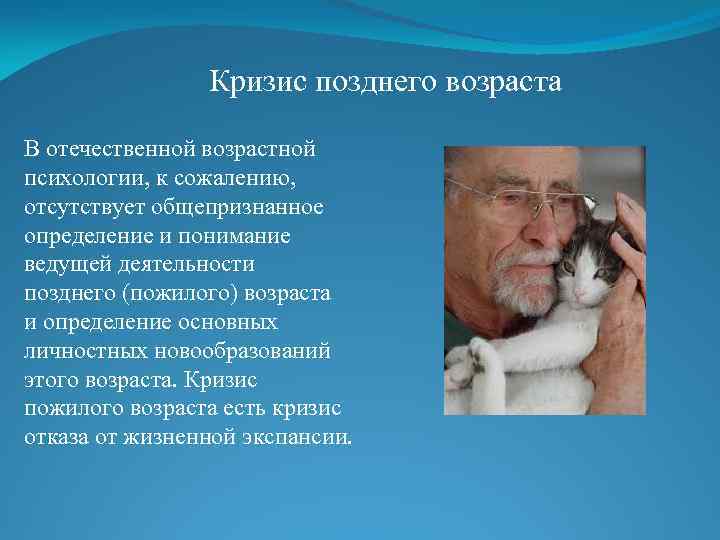 Кризис позднего возраста

В отечественной возрастной психологии, к сожалению, отсутствует общепризнанное определение и понимание ведущей деятельности позднего (пожилого) возраста и определение основных личностных новообразований этого возраста. Кризис пожилого возраста есть кризис отказа от жизненной экспансии.